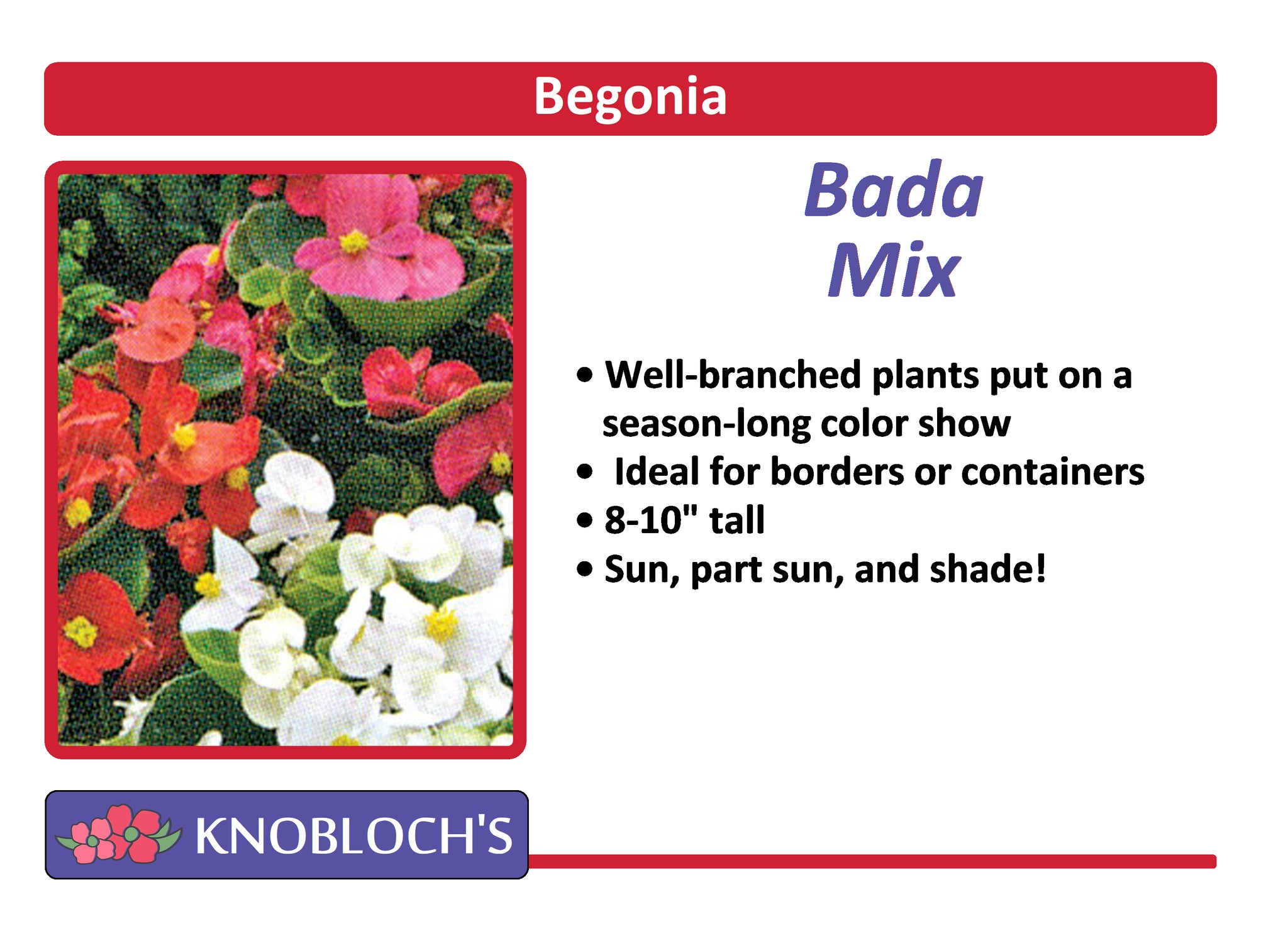 Begonia

Bada
Mix

• Well-branched plants put on a season-long color show
• Ideal for borders or containers
• 8-10" tall
• Sun, part sun, and shade!

KNOBLOCH'S